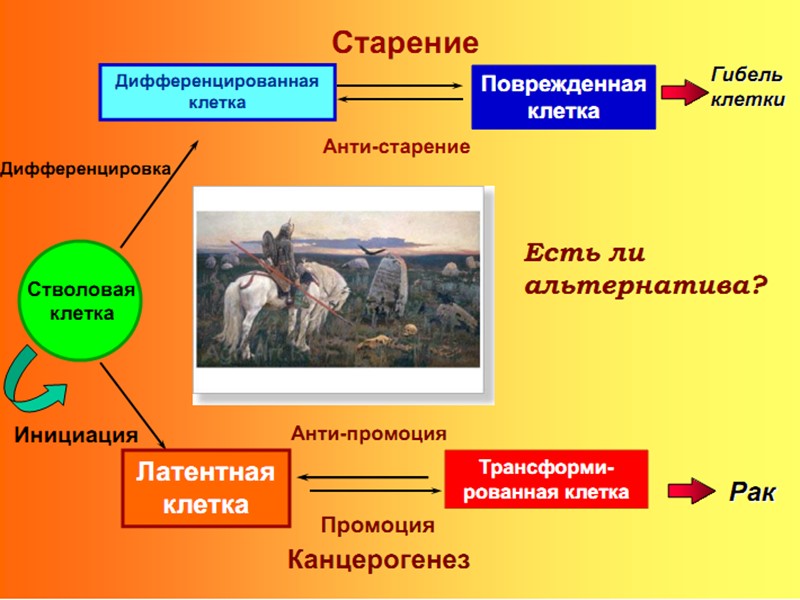 Старение

Дифференцированная клетка

Поврежденная клетка

Гибель клетки

Анти-старение

Дифференцировка

Стволовая клетка

Есть ли альтернатива?

Инициация

Анти-промоция

Латентная клетка

Трансформированная клетка

Рак

Промоция

Канцерогенез